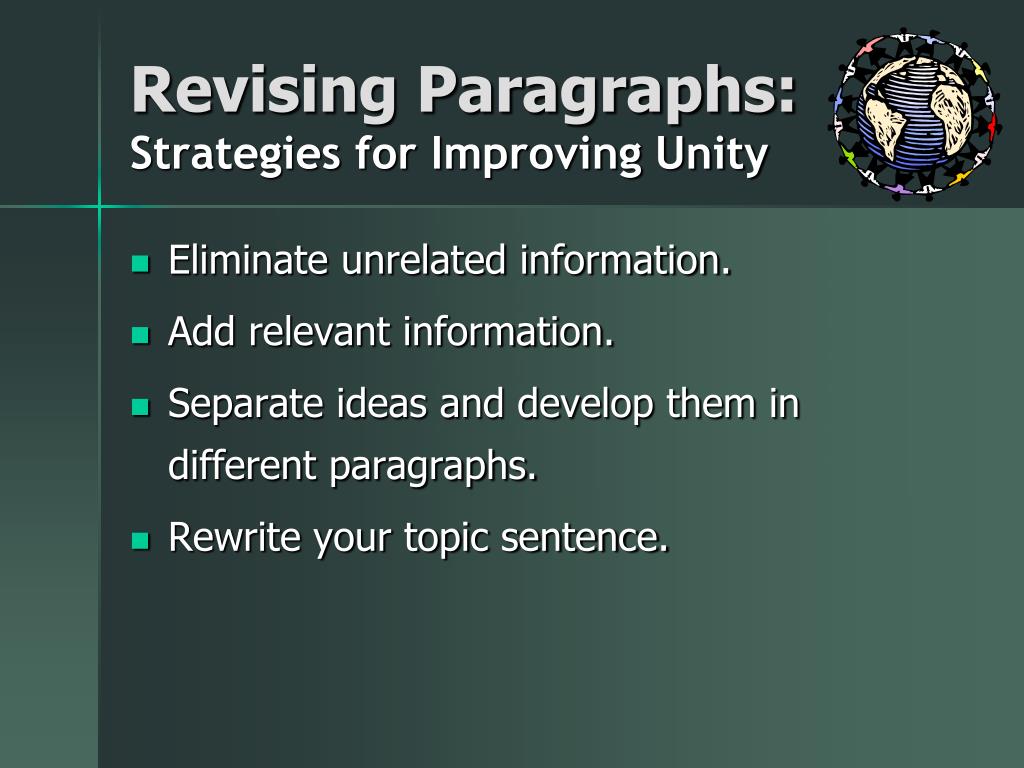 Revising Paragraphs:
Strategies for Improving Unity

- Eliminate unrelated information.
- Add relevant information.
- Separate ideas and develop them in different paragraphs.
- Rewrite your topic sentence.